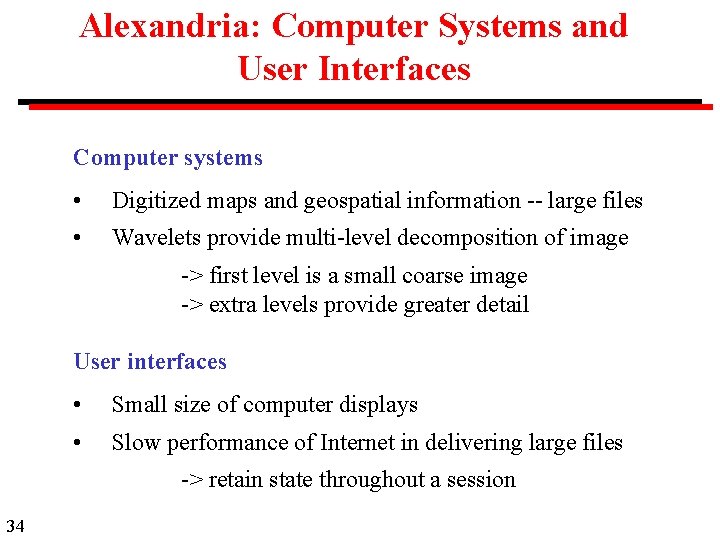 Alexandria: Computer Systems and User Interfaces

Computer systems

• Digitized maps and geospatial information -- large files

• Wavelets provide multi-level decomposition of image

-> first level is a small coarse image
-> extra levels provide greater detail

User interfaces

• Small size of computer displays

• Slow performance of Internet in delivering large files

-> retain state throughout a session

34